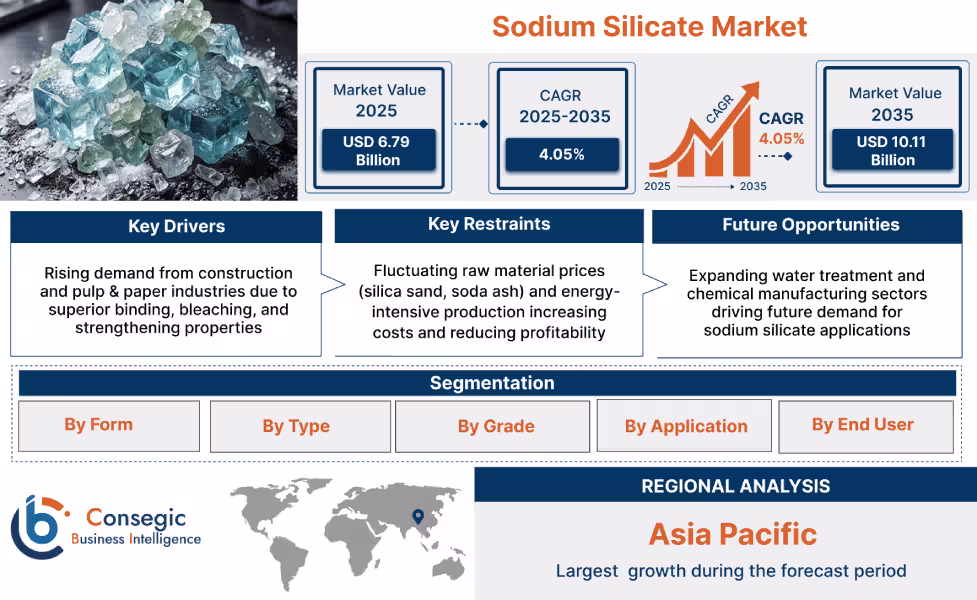 Sodium Silicate Market

Market Value 2025
USD 6.79 Billion

CAGR 2025-2035
4.05%

CAGR
2025
2035
CAGR 4.05%

Market Value 2035
USD 10.11 Billion

Key Drivers
Rising demand from construction and pulp & paper industries due to superior binding, bleaching, and strengthening properties

Key Restraints
Fluctuating raw material prices (silica sand, soda ash) and energy-intensive production increasing costs and reducing profitability

Future Opportunities
Expanding water treatment and chemical manufacturing sectors driving future demand for sodium silicate applications

Segmentation
By Form
By Type
By Grade
By Application
By End User

Consegic Business Intelligence

REGIONAL ANALYSIS
Asia Pacific
Largest growth during the forecast period